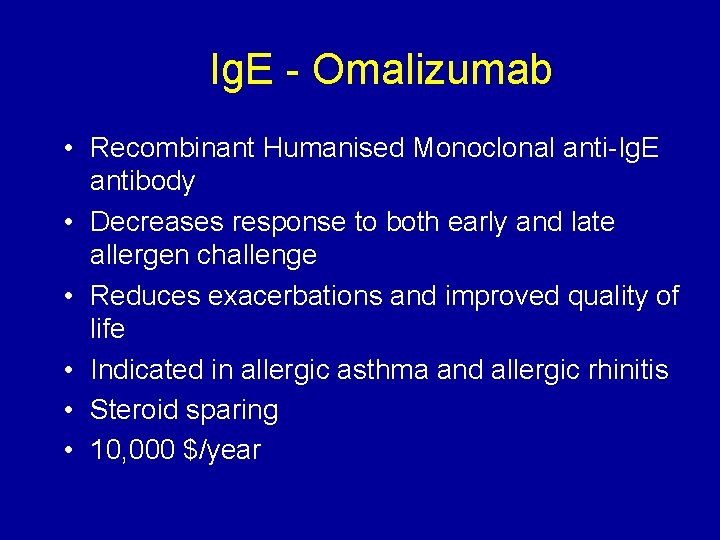 IgE - Omalizumab

• Recombinant Humanised Monoclonal anti-IgE antibody
• Decreases response to both early and late allergen challenge
• Reduces exacerbations and improved quality of life
• Indicated in allergic asthma and allergic rhinitis
• Steroid sparing
• 10,000 \$/year